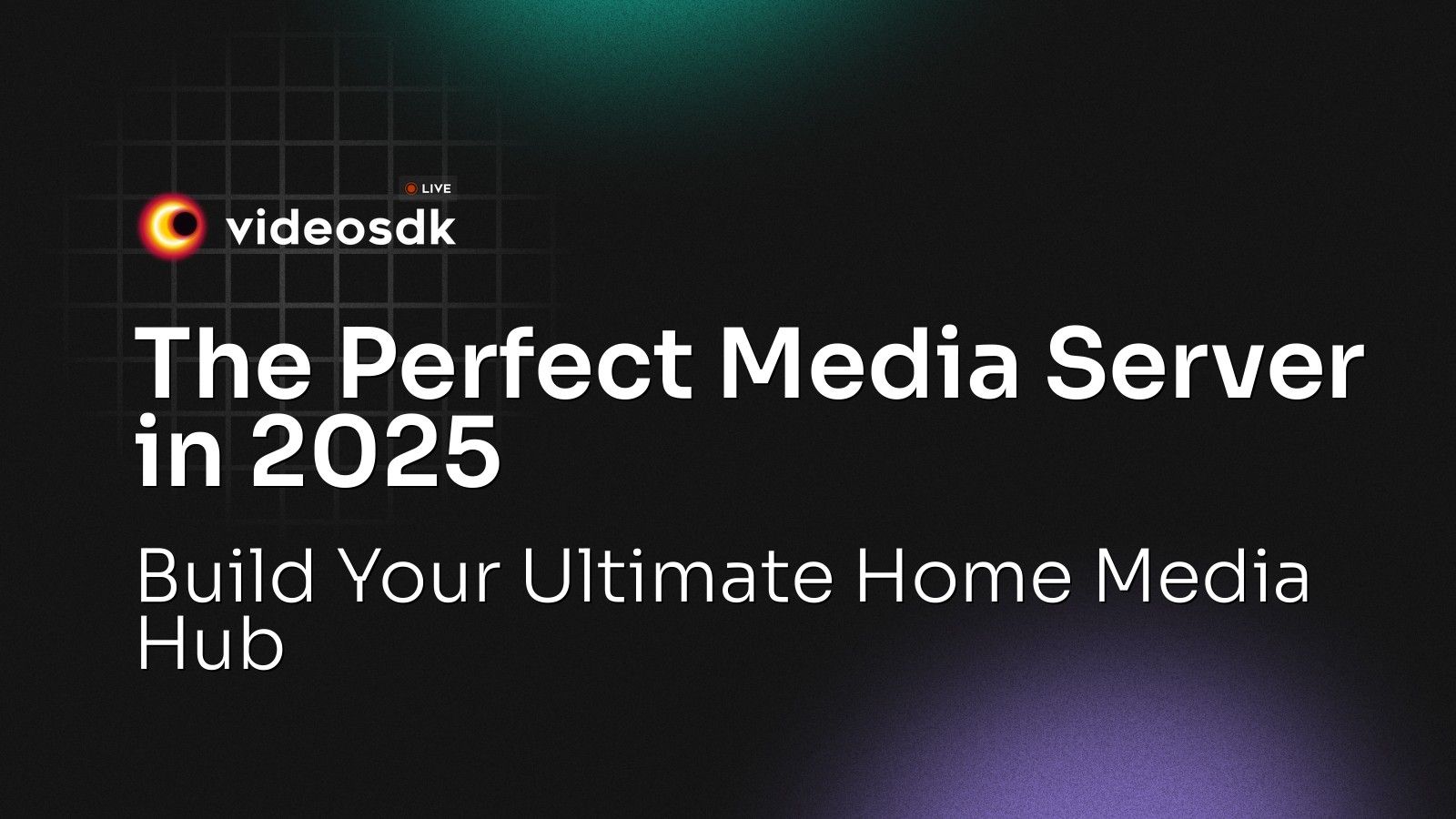 LIVE
videosdk

The Perfect Media Server in 2025

Build Your Ultimate Home Media Hub